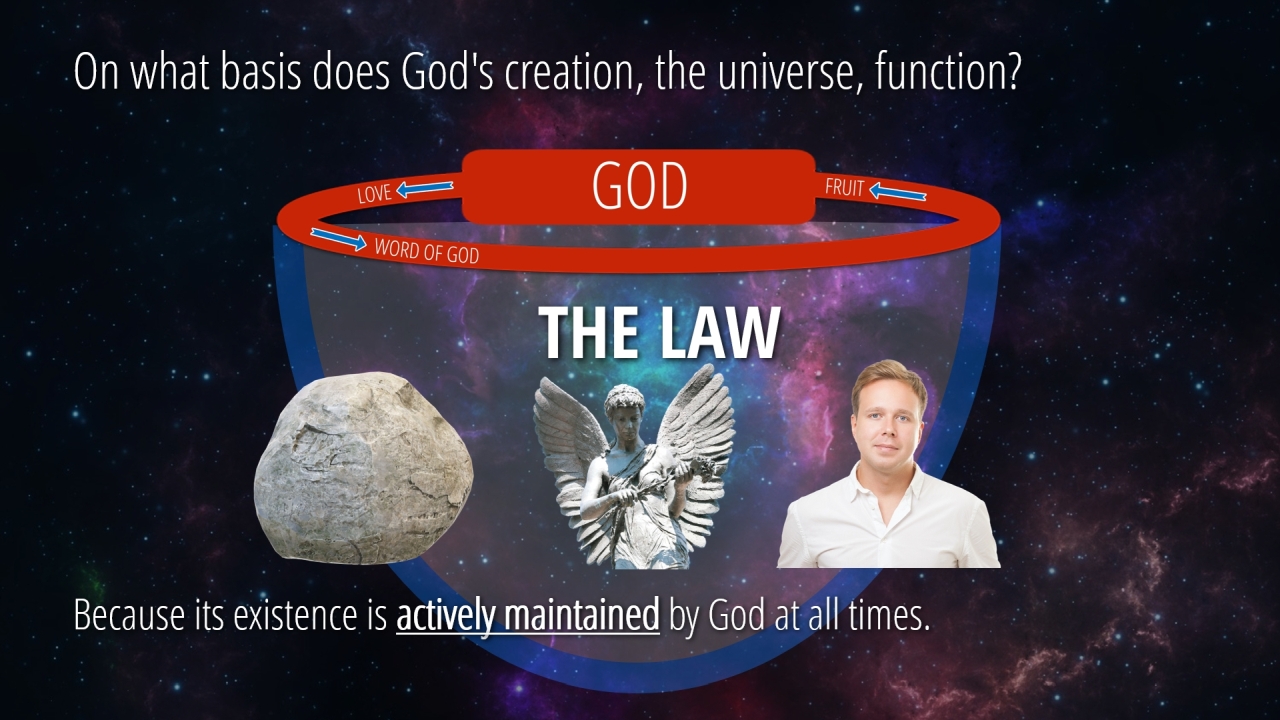 On what basis does God's creation, the universe, function?

LOVE

GOD

FRUIT

WORD OF GOD

THE LAW

Because its existence is actively maintained by God at all times.